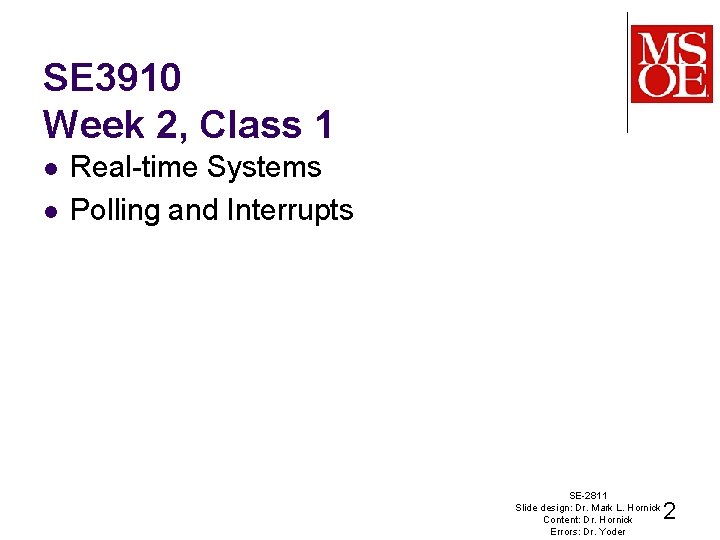 MSOE

SE3910
Week 2, Class 1

- Real-time Systems
- Polling and Interrupts

SE-2811
Slide design: Dr. Mark L. Hornick
Content: Dr. Hornick
Errors: Dr. Yoder

2